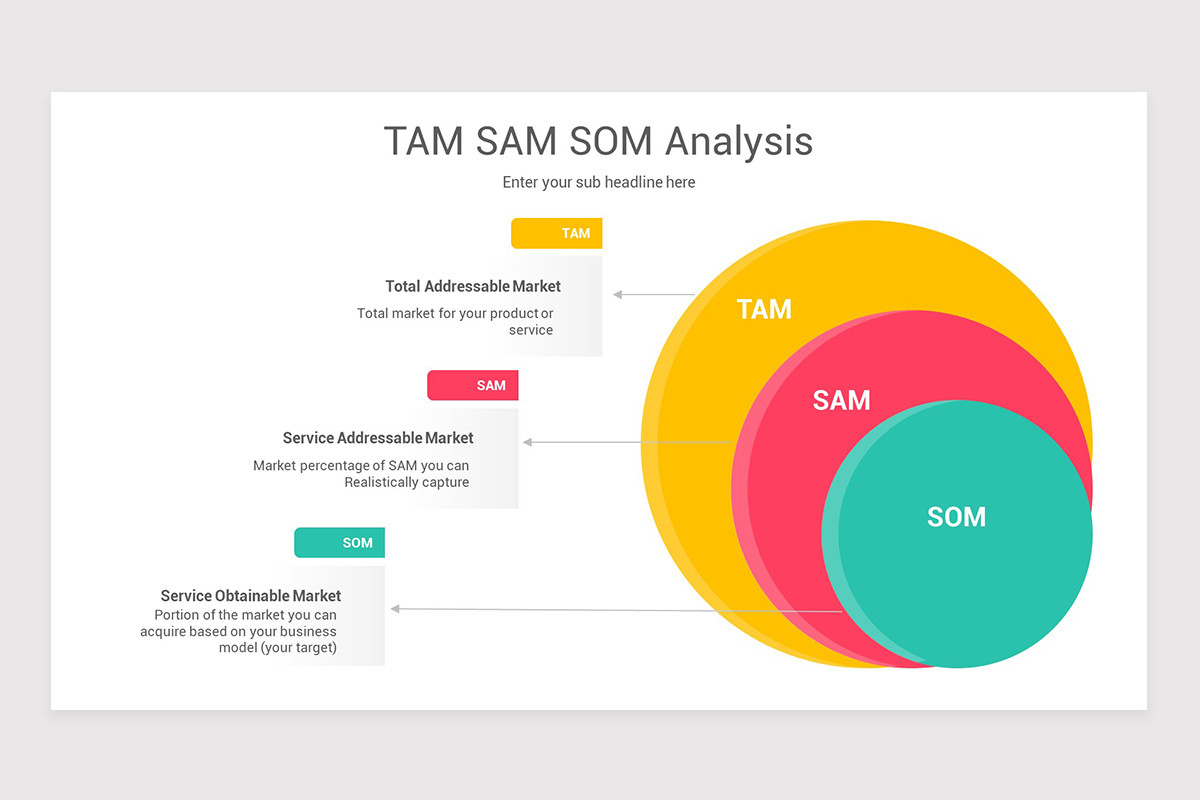 TAM SAM SOM Analysis

Enter your sub headline here

TAM

Total Addressable Market

Total market for your product or service

SAM

Service Addressable Market

Market percentage of SAM you can Realistically capture

SOM

Service Obtainable Market

Portion of the market you can acquire based on your business model (your target)

TAM

SAM

SOM